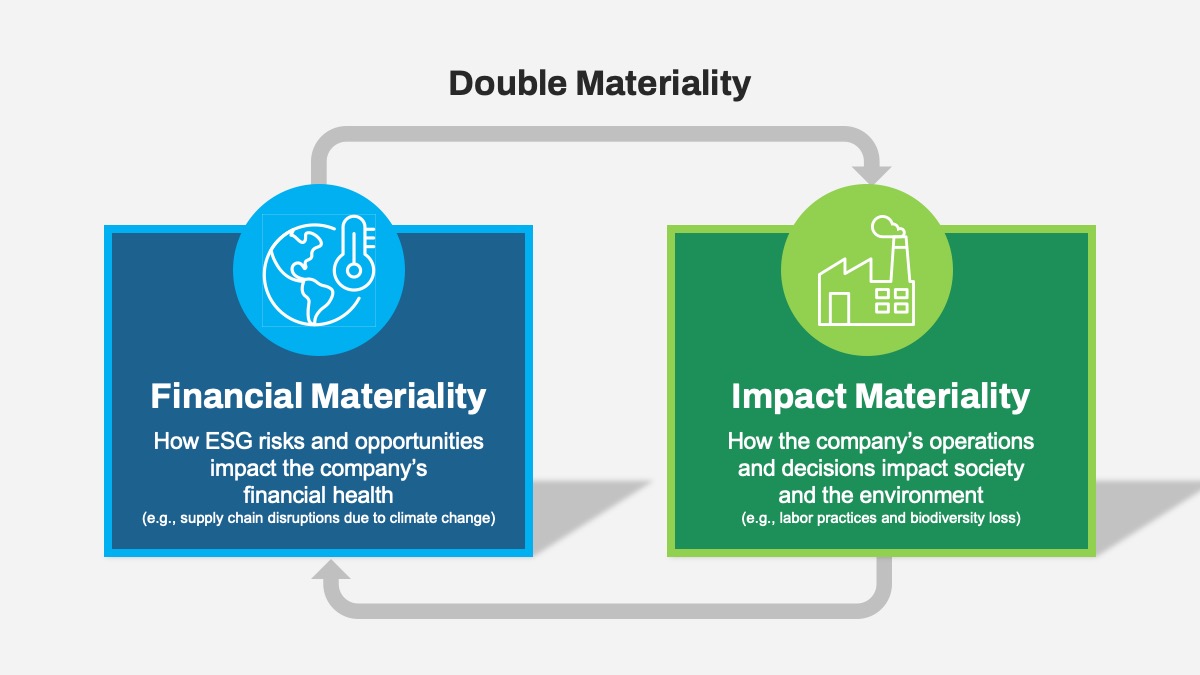 Double Materiality

Financial Materiality

How ESG risks and opportunities impact the company's financial health

(e.g., supply chain disruptions due to climate change)

Impact Materiality

How the company's operations and decisions impact society and the environment

(e.g., labor practices and biodiversity loss)